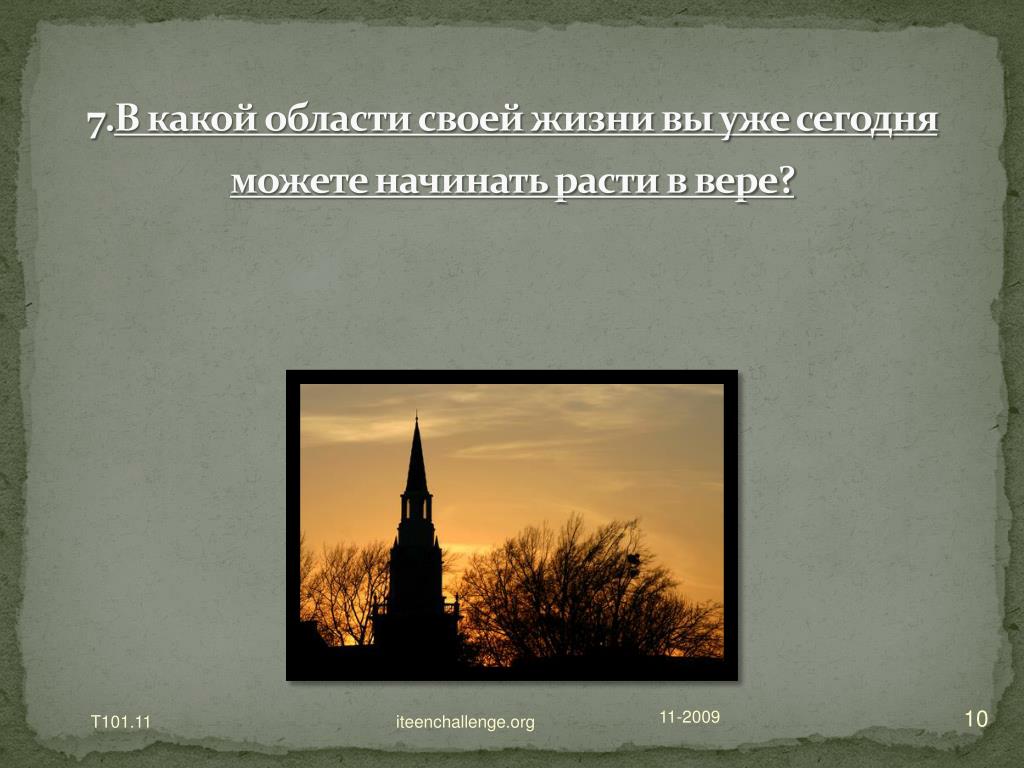 7.В какой области своей жизни вы уже сегодня можете начинать расти в вере?

T101.11

iteenchallenge.org

11-2009

10